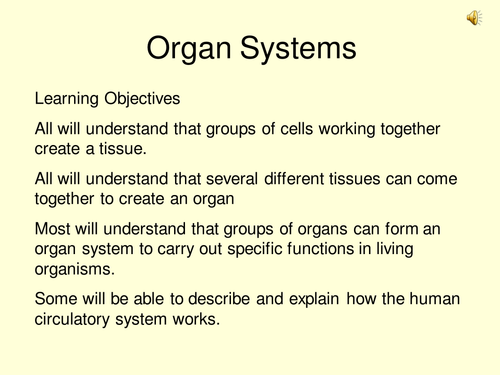 Organ Systems

Learning Objectives

All will understand that groups of cells working together create a tissue.

All will understand that several different tissues can come together to create an organ

Most will understand that groups of organs can form an organ system to carry out specific functions in living organisms.

Some will be able to describe and explain how the human circulatory system works.